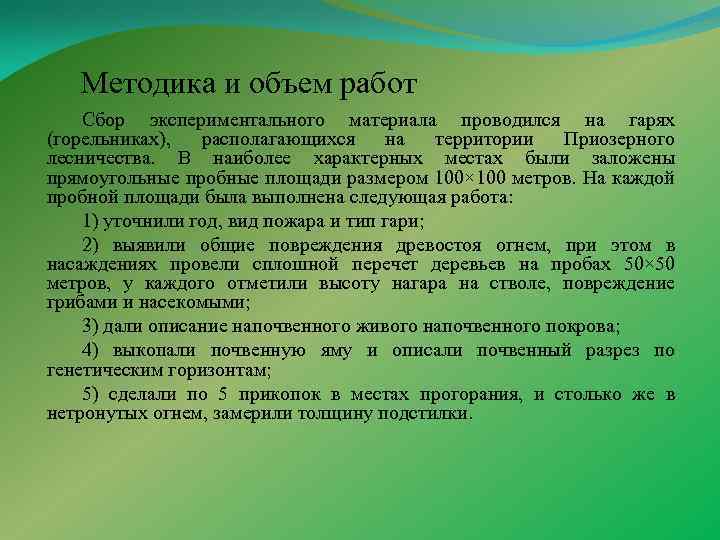 Методика и объем работ

Сбор экспериментального материала проводился на гарях (горельниках), располагающихся на территории Приозерного лесничества. В наиболее характерных местах были заложены прямоугольные пробные площади размером 100×100 метров. На каждой пробной площади была выполнена следующая работа:

1) уточнили год, вид пожара и тип гари;

2) выявили общие повреждения древостоя огнем, при этом в насаждениях провели сплошной перечет деревьев на пробах 50×50 метров, у каждого отметили высоту нагара на стволе, повреждение грибами и насекомыми;

3) дали описание напочвенного живого напочвенного покрова;

4) выкопали почвенную яму и описали почвенный разрез по генетическим горизонтам;

5) сделали по 5 прикопок в местах прогорания, и столько же в нетронутых огнем, замерили толщину подстилки.